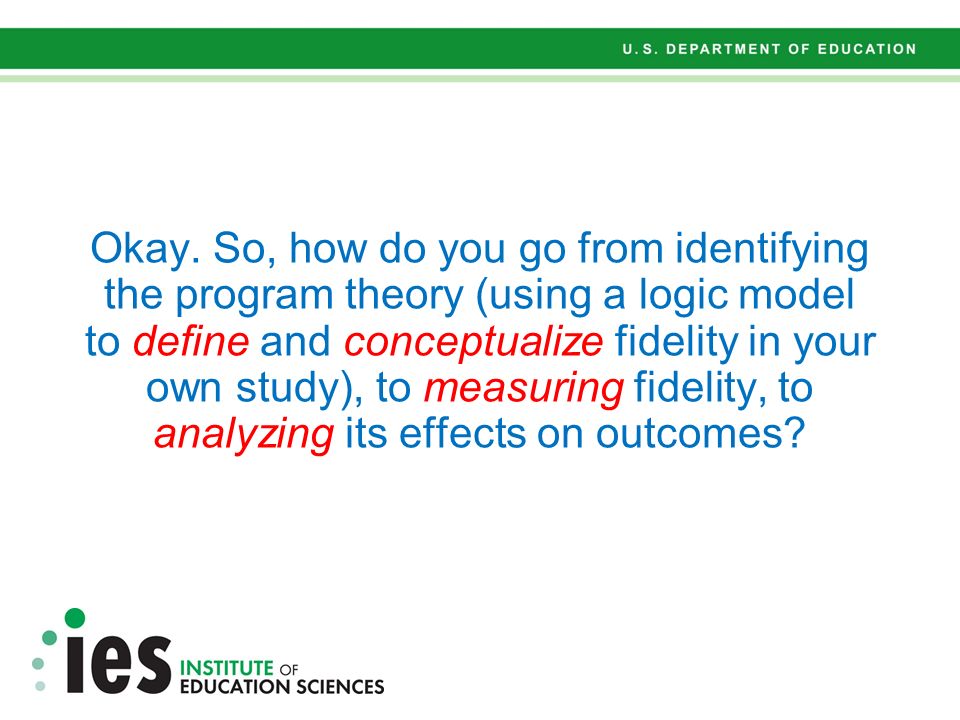 U.S. DEPARTMENT OF EDUCATION

Okay. So, how do you go from identifying the program theory (using a logic model to define and conceptualize fidelity in your own study), to measuring fidelity, to analyzing its effects on outcomes?

ies INSTITUTE OF EDUCATION SCIENCES